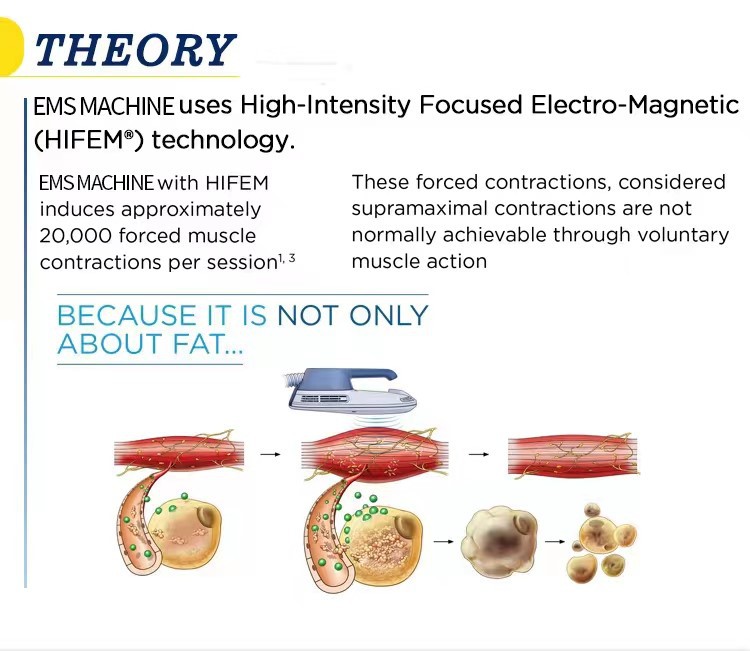 THEORY

EMS MACHINE uses High-Intensity Focused Electro-Magnetic (HIFEM®) technology.

EMS MACHINE with HIFEM induces approximately 20,000 forced muscle contractions per session$^{1, 3}$

These forced contractions, considered supramaximal contractions are not normally achievable through voluntary muscle action

BECAUSE IT IS NOT ONLY ABOUT FAT...